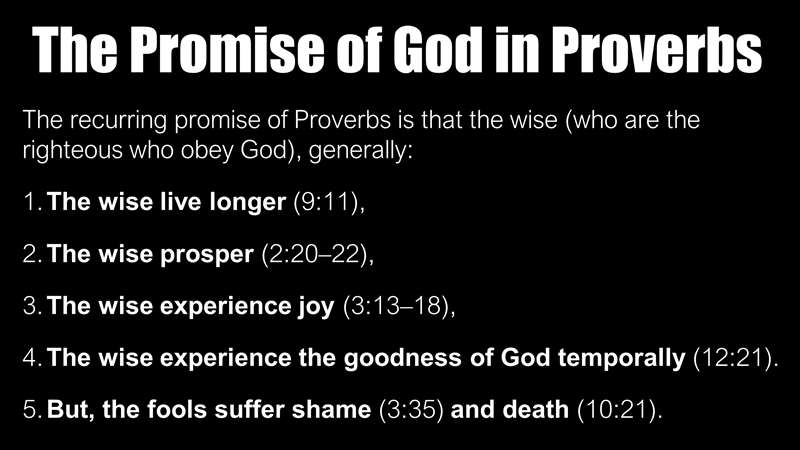 The Promise of God in Proverbs

The recurring promise of Proverbs is that the wise (who are the righteous who obey God), generally:

1. The wise live longer (9:11),

2. The wise prosper (2:20–22),

3. The wise experience joy (3:13–18),

4. The wise experience the goodness of God temporally (12:21).

5. But, the fools suffer shame (3:35) and death (10:21).